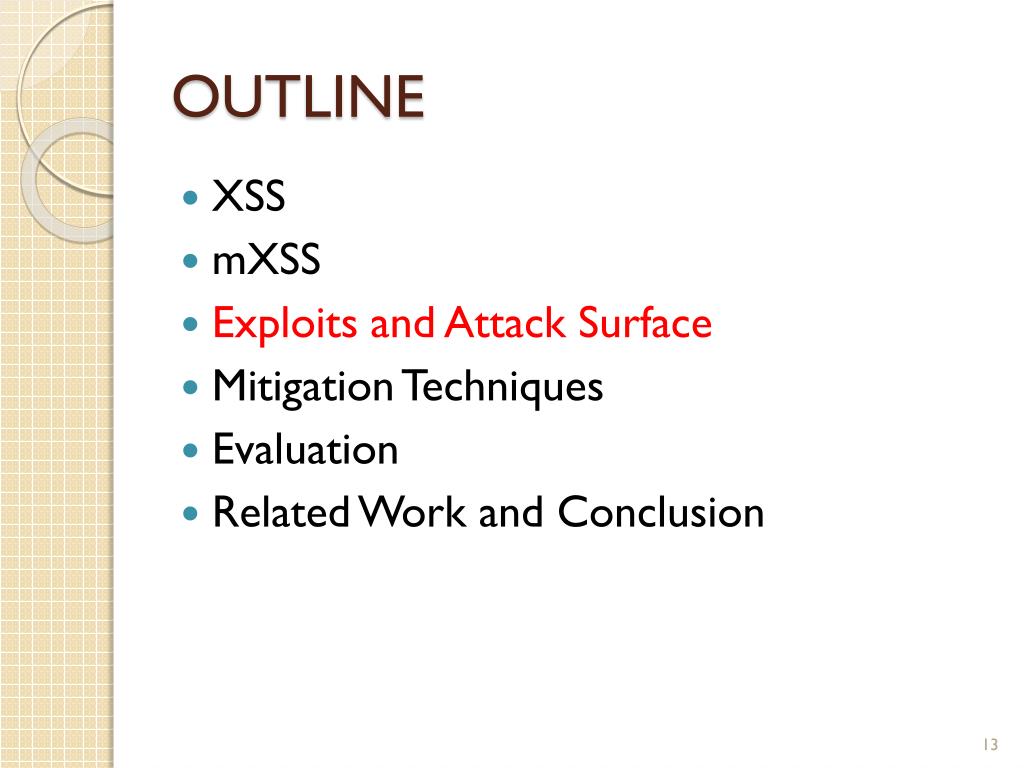 OUTLINE

- XSS
- mXSS
- Exploits and Attack Surface
- Mitigation Techniques
- Evaluation
- Related Work and Conclusion

13